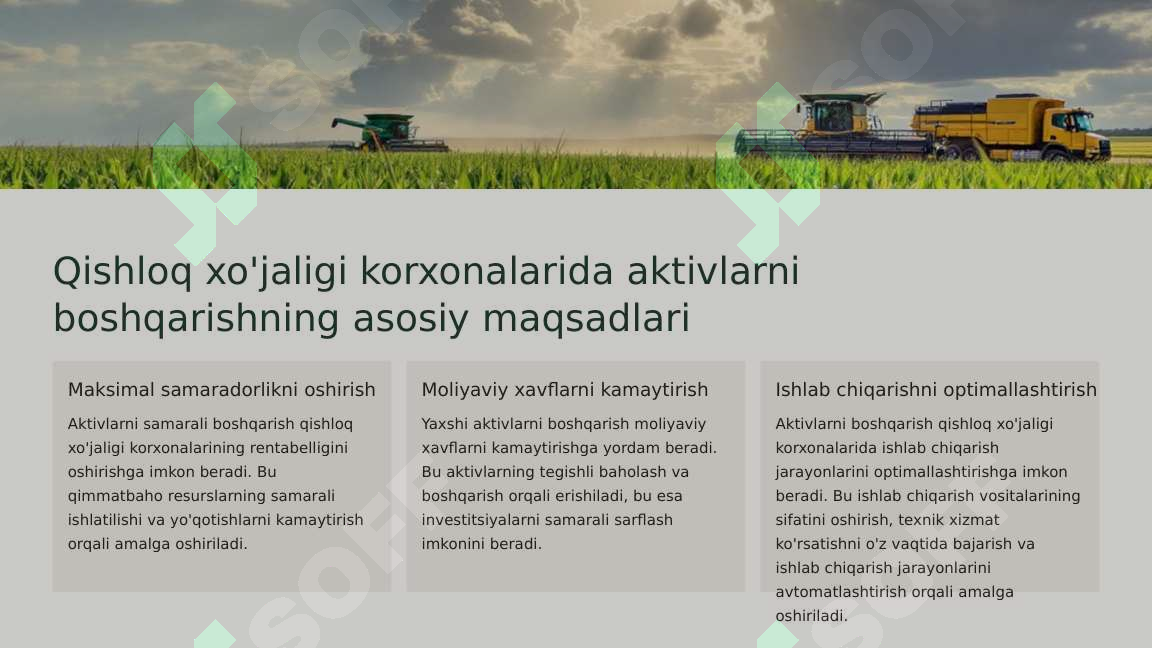 Qishloq xo'jaligi korxonalarida aktivlarni boshqarishning asosiy maqsadlari

Maksimal samaradorlikni oshirish

Aktivlarni samarali boshqarish qishloq xo'jaligi korxonalarining rentabelligini oshirishga imkon beradi. Bu qimmatbaho resurslarning samarali ishlatilishi va yo'qotishlarni kamaytirish orqali amalga oshiriladi.

Moliyaviy xavflarni kamaytirish

Yaxshi aktivlarni boshqarish moliyaviy xavflarni kamaytirishga yordam beradi. Bu aktivlarning tegishli baholash va boshqarish orqali erishiladi, bu esa investitsiyalarni samarali sarflash imkonini beradi.

Ishlab chiqarishni optimallashtirish

Aktivlarni boshqarish qishloq xo'jaligi korxonalarida ishlab chiqarish jarayonlarini optimallashtirishga imkon beradi. Bu ishlab chiqarish vositalarining sifatini oshirish, texnik xizmat ko'rsatishni o'z vaqtida bajarish va ishlab chiqarish jarayonlarini avtomatlashtirish orqali amalga oshiriladi.